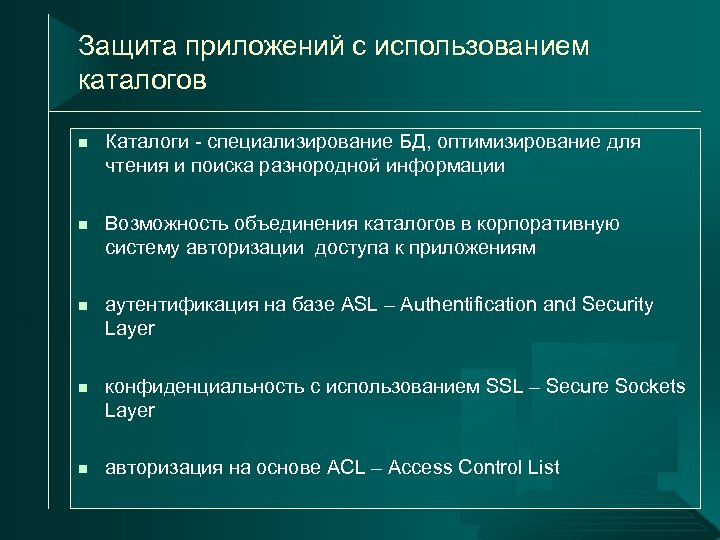 Защита приложений с использованием каталогов

■ Каталоги - специализирование БД, оптимизирование для чтения и поиска разнородной информации

■ Возможность объединения каталогов в корпоративную систему авторизации  доступа к приложениям

■ аутентификация на базе ASL – Authentification and Security Layer

■ конфиденциальность с использованием SSL – Secure Sockets Layer

■ авторизация на основе ACL – Access Control List